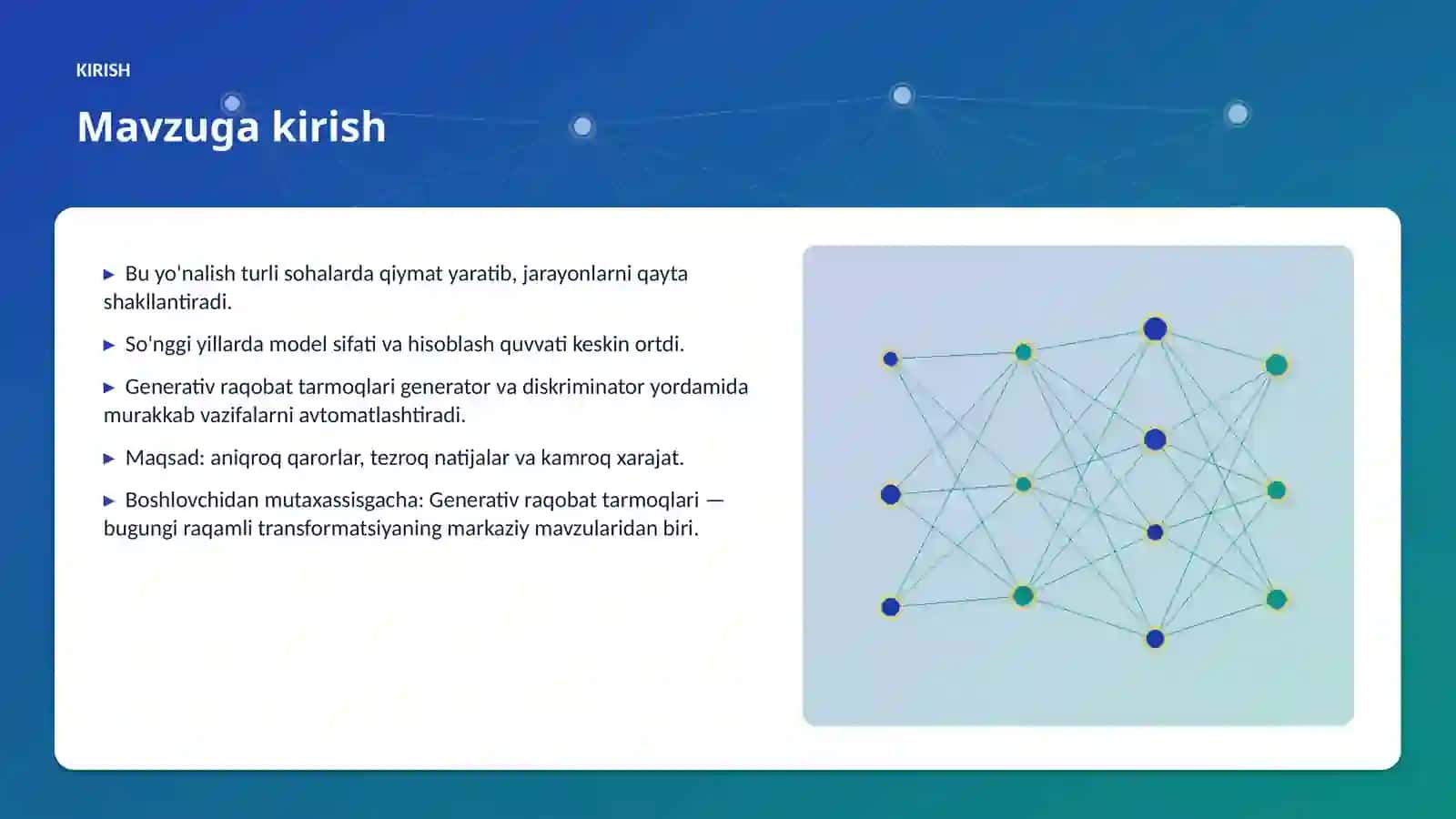 KIRISH

Mavzuga kirish

▶ Bu yo'nalish turli sohalarda qiymat yaratib, jarayonlarni qayta shakllantiradi.

▶ So'nggi yillarda model sifati va hisoblash quvvati keskin ortdi.

▶ Generativ raqobat tarmoqlari generator va diskriminator yordamida murakkab vazifalarni avtomatlashtiradi.

▶ Maqsad: aniqroq qarorlar, tezroq natijalar va kamroq xarajat.

▶ Boshlovchidan mutaxassisgacha: Generativ raqobat tarmoqlari — bugungi raqamli transformatsiyaning markaziy mavzularidan biri.